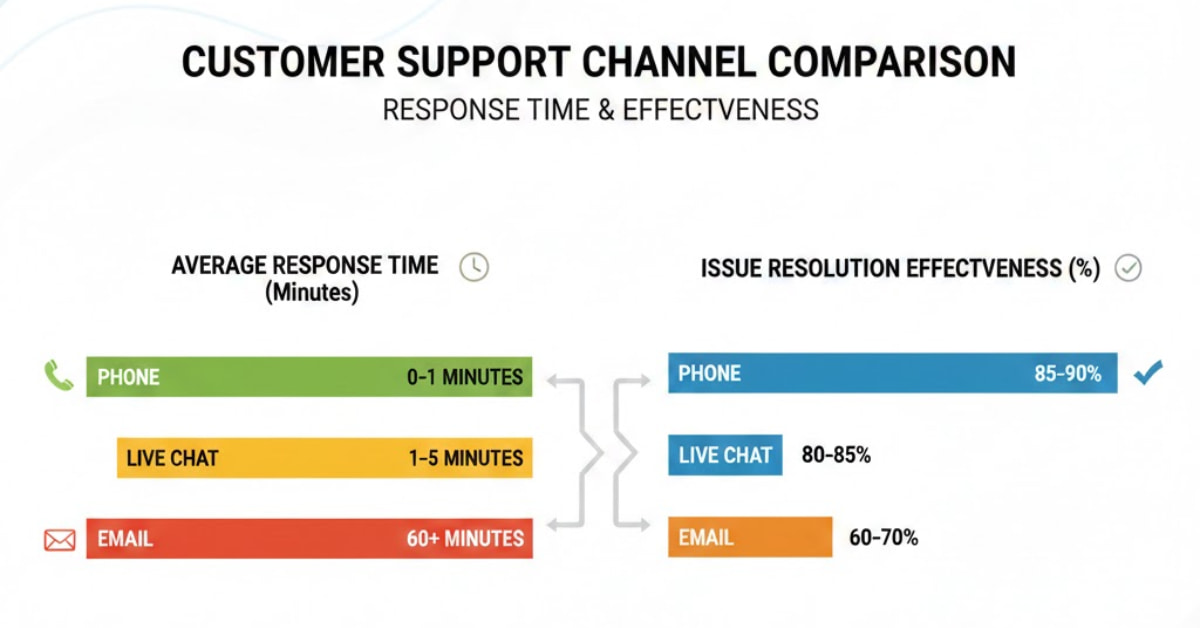 CUSTOMER SUPPORT CHANNEL COMPARISON
RESPONSE TIME & EFFECTVENESS

AVERAGE RESPONSE TIME (Minutes)

PHONE 0-1 MINUTES
LIVE CHAT 1-5 MINUTES
EMAIL 60+ MINUTES

ISSUE RESOLUTION EFFECTVENESS (%)

PHONE 85-90%
LIVE CHAT 80-85%
EMAIL 60-70%